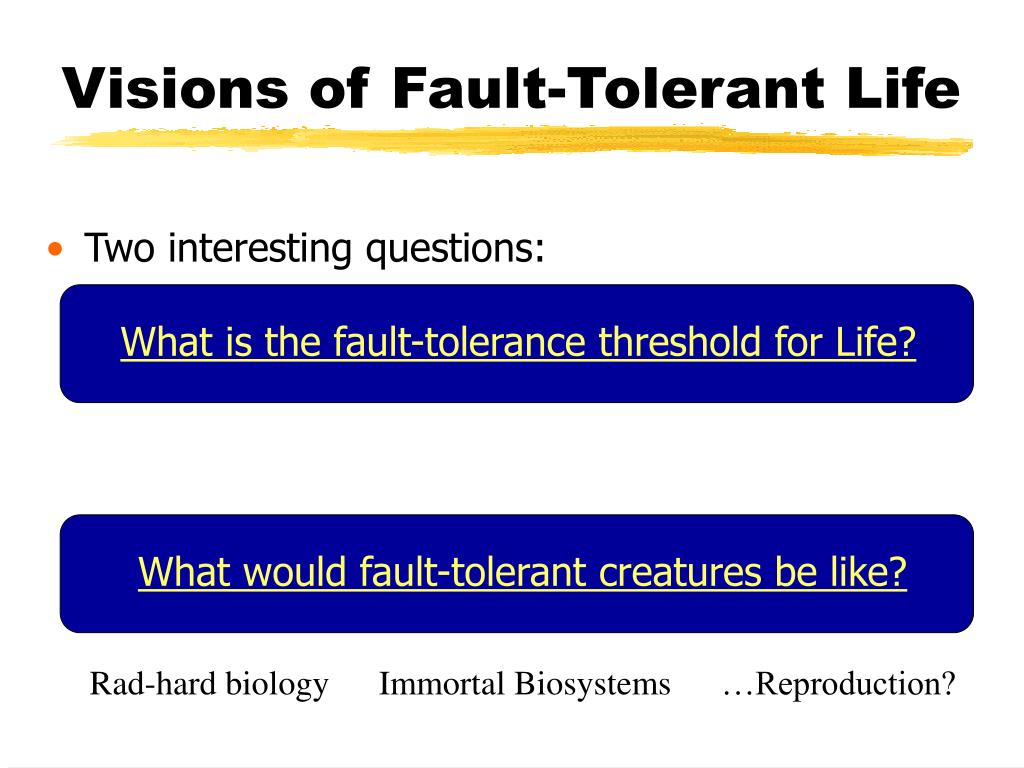 Visions of Fault-Tolerant Life

• Two interesting questions:

What is the fault-tolerance threshold for Life?

What would fault-tolerant creatures be like?

Rad-hard biology Immortal Biosystems …Reproduction?